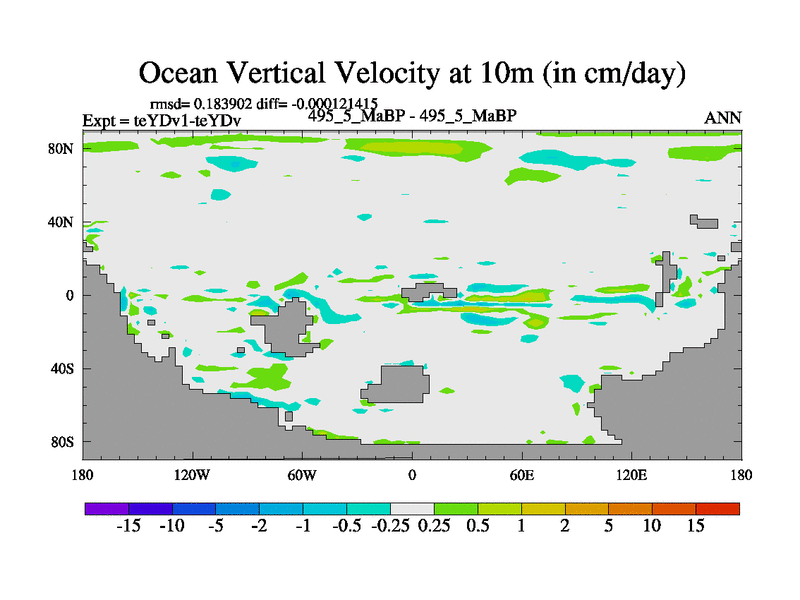 Ocean Vertical Velocity at 10m (in cm/day)

rmsd= 0.183902 diff= -0.000121415
Expt = teYDv1-teYDv
495_5_MaBP - 495_5_MaBP
ANN

80N
40N
0
40S
80S

180
120W
60W
0
60E
120E
180

-15 -10 -5 -2 -1 -0.5 -0.25 0.25 0.5 1 2 5 10 15